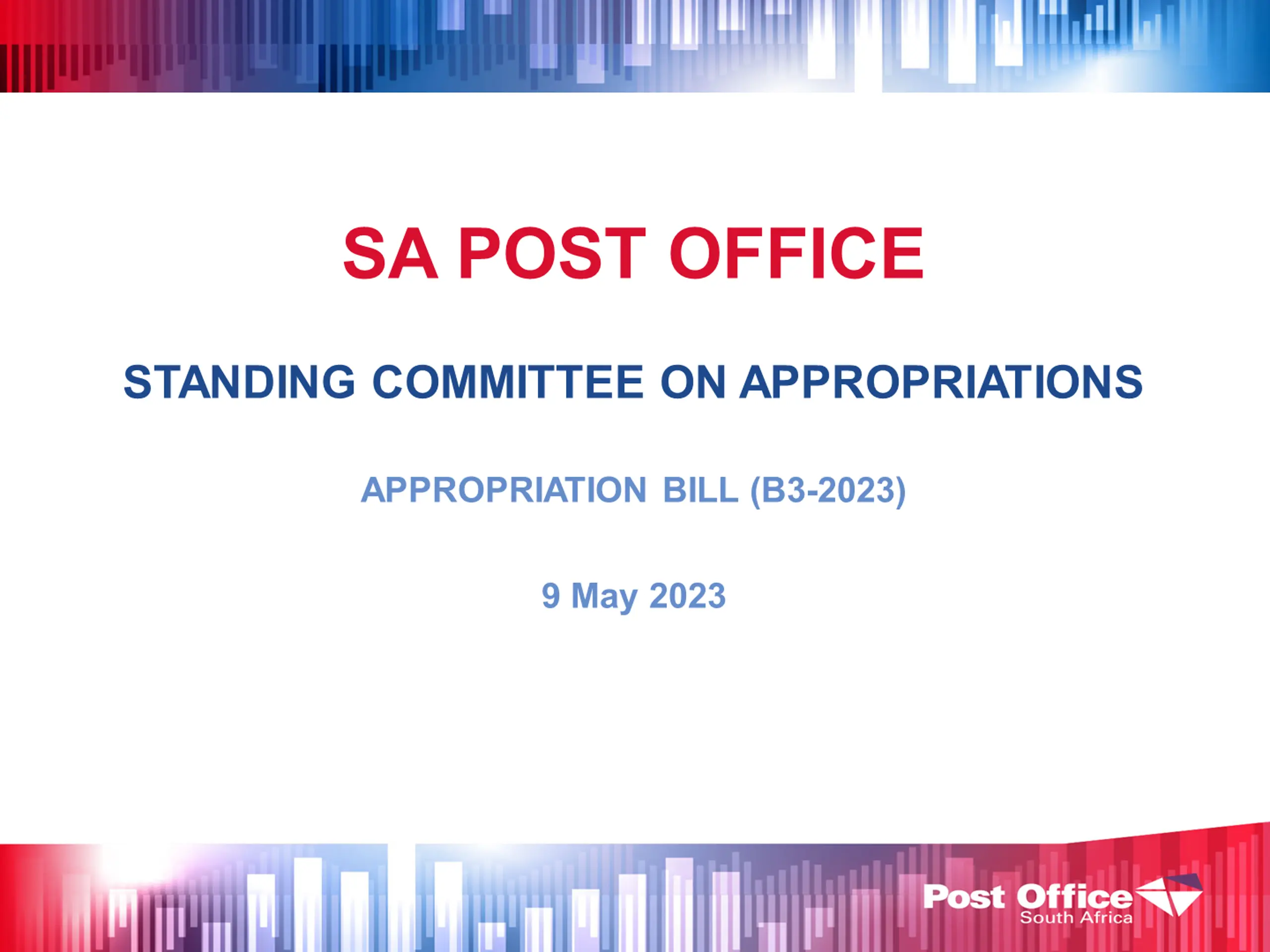 SA POST OFFICE

STANDING COMMITTEE ON APPROPRIATIONS

APPROPRIATION BILL (B3-2023)

9 May 2023

Post Office
South Africa